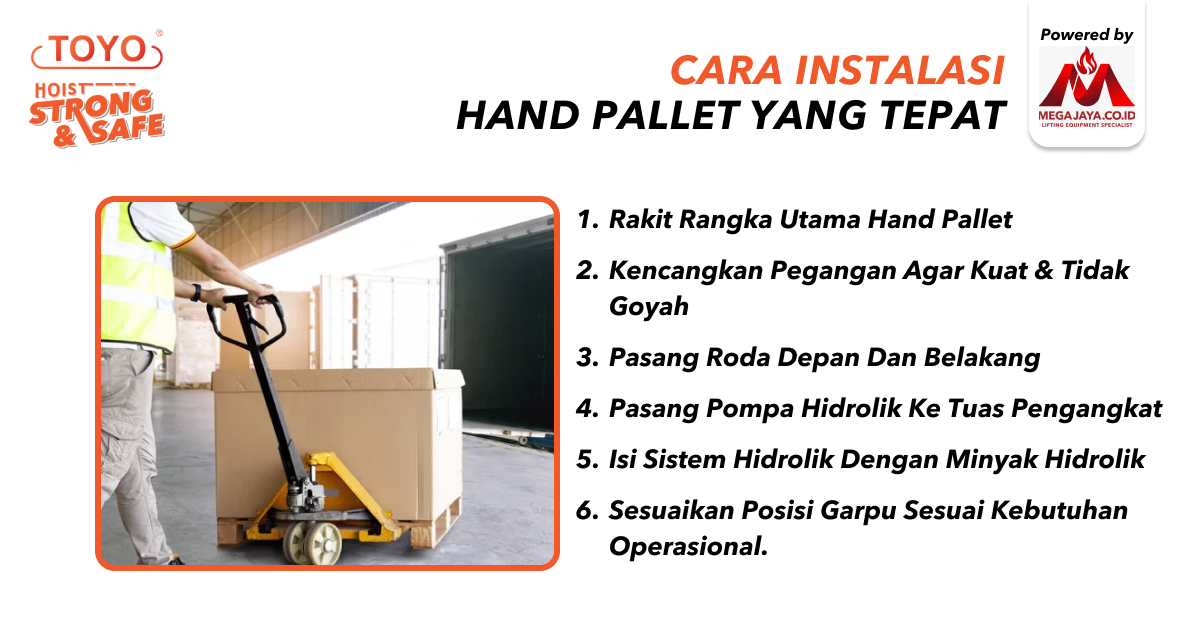 TOYO®
HOIST
STRONG & SAFE

CARA INSTALASI
HAND PALLET YANG TEPAT

Powered by
MEGAJAYA.CO.ID
LIFTING EQUIPMENT SPECIALIST

1. Rakit Rangka Utama Hand Pallet
2. Kencangkan Pegangan Agar Kuat & Tidak Goyah
3. Pasang Roda Depan Dan Belakang
4. Pasang Pompa Hidrolik Ke Tuas Pengangkat
5. Isi Sistem Hidrolik Dengan Minyak Hidrolik
6. Sesuaikan Posisi Garpu Sesuai Kebutuhan Operasional.